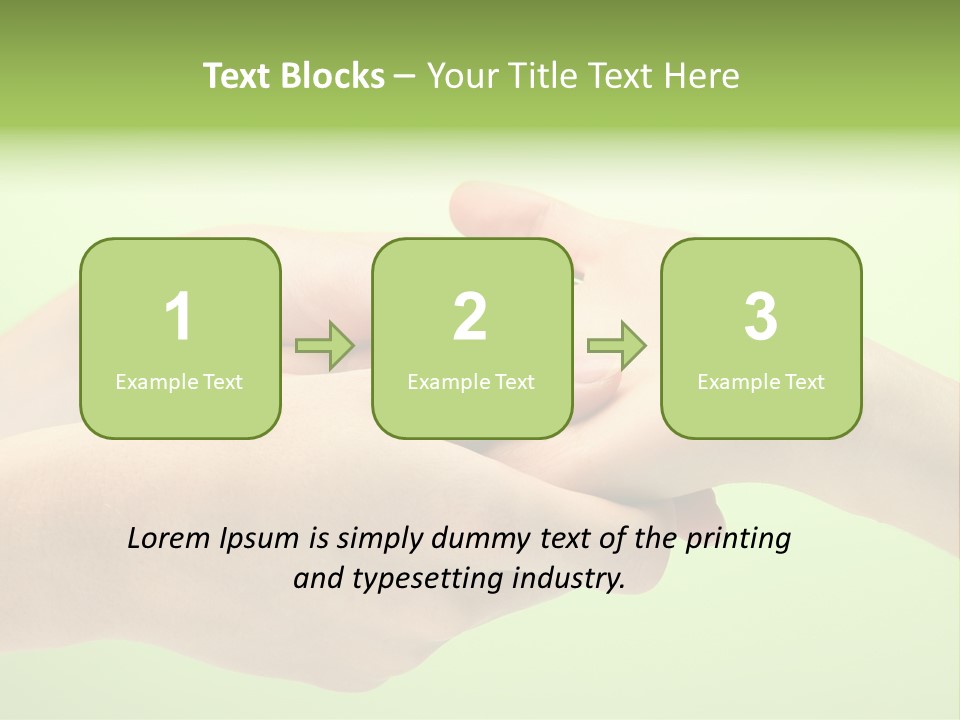 Text Blocks – Your Title Text Here

1
Example Text

2
Example Text

3
Example Text

Lorem Ipsum is simply dummy text of the printing and typesetting industry.